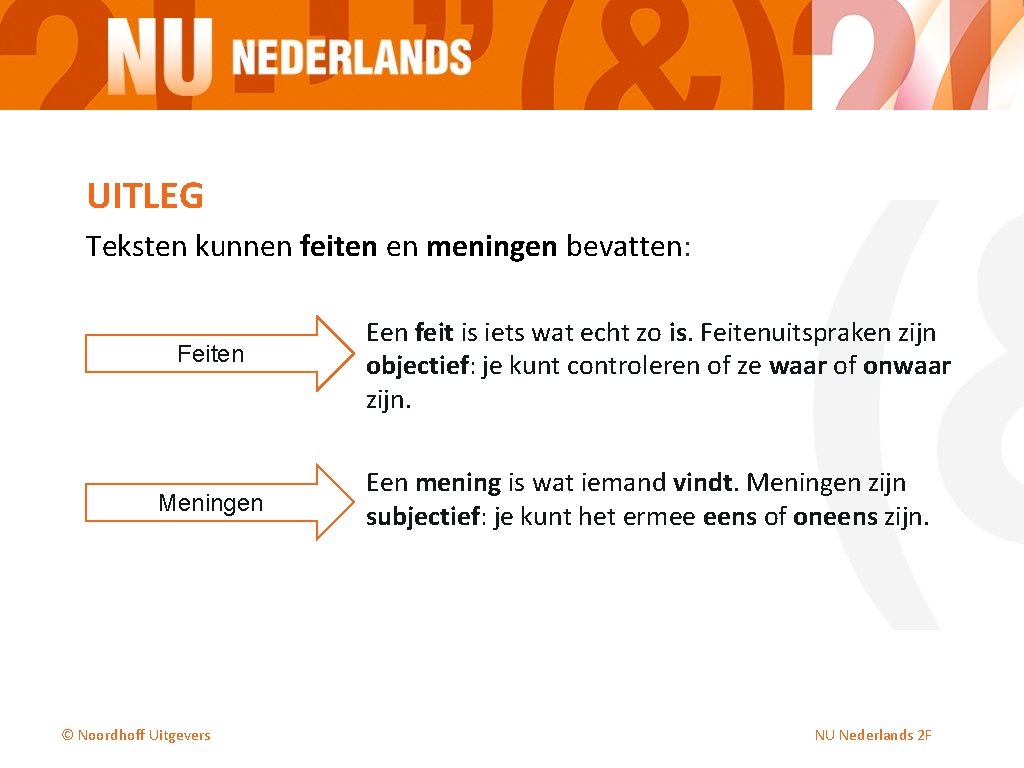 NU NEDERLANDS

UITLEG

Teksten kunnen feiten en meningen bevatten:

Feiten

Een feit is iets wat echt zo is. Feitenuitspraken zijn objectief: je kunt controleren of ze waar of onwaar zijn.

Meningen

Een mening is wat iemand vindt. Meningen zijn subjectief: je kunt het ermee eens of oneens zijn.

© Noordhoff Uitgevers

NU Nederlands 2F